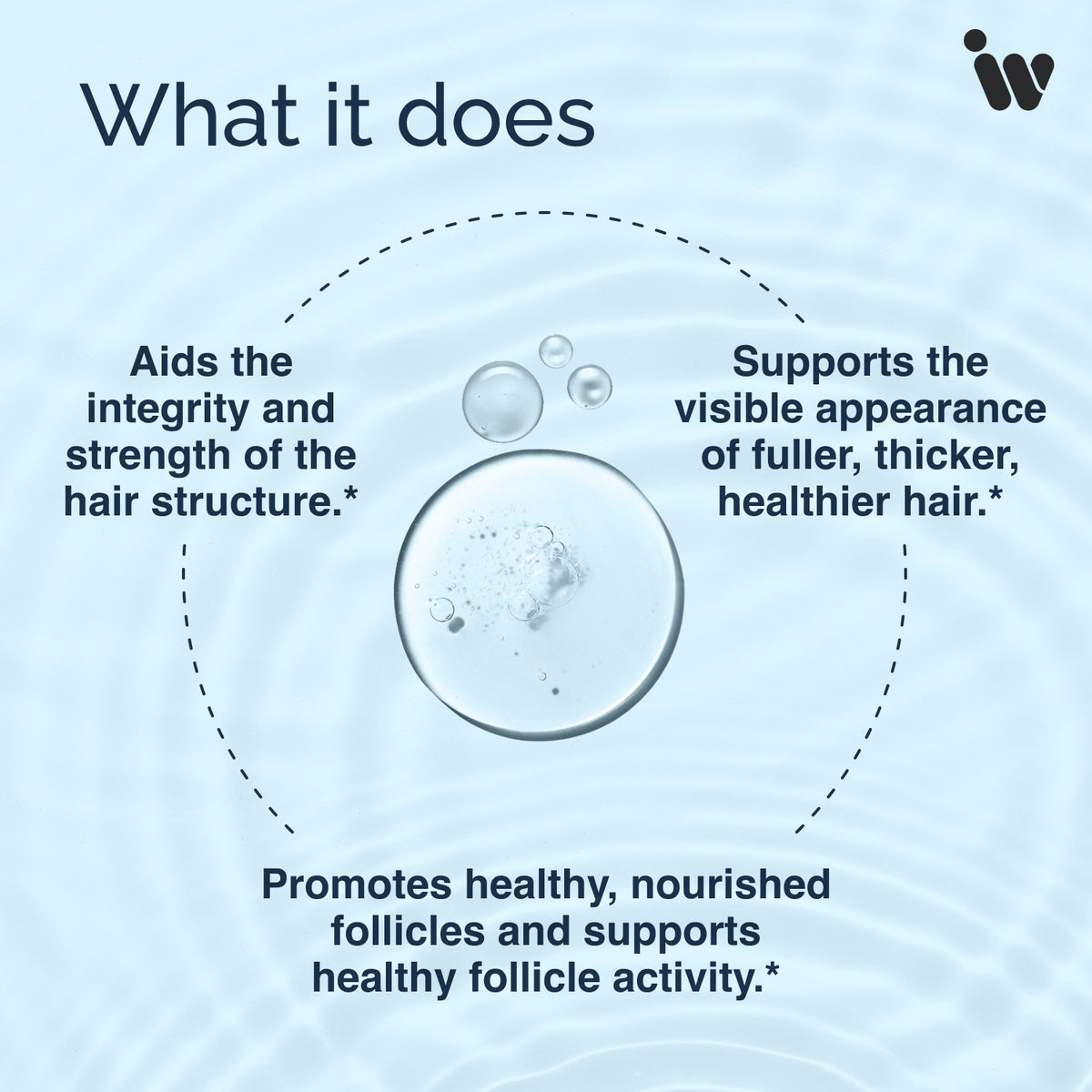 What it does

Aids the integrity and strength of the hair structure.*

Supports the visible appearance of fuller, thicker, healthier hair.*

Promotes healthy, nourished follicles and supports healthy follicle activity.*